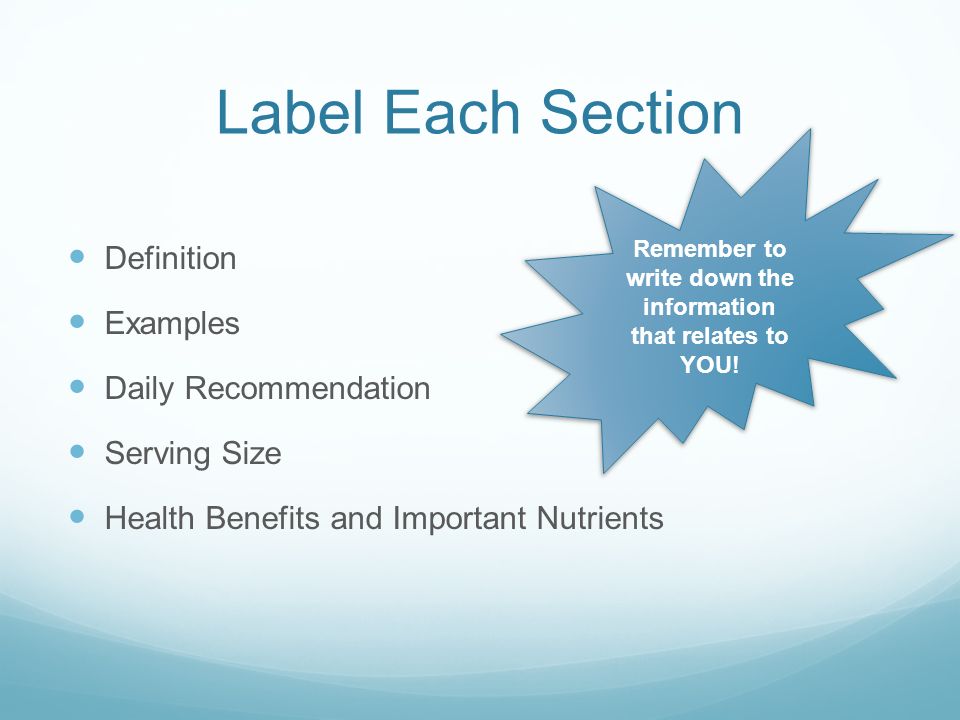 Label Each Section

- Definition
- Examples
- Daily Recommendation
- Serving Size
- Health Benefits and Important Nutrients

Remember to write down the information that relates to YOU!